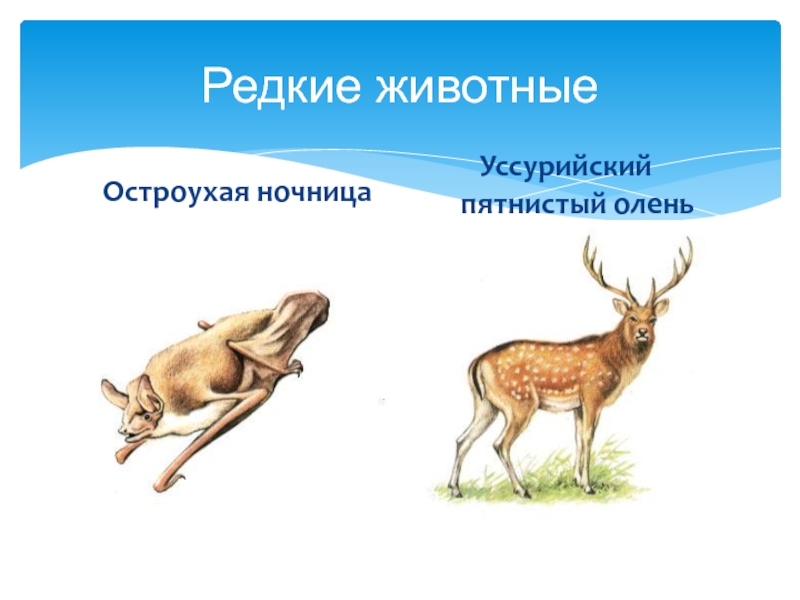 Редкие животные

Остроухая ночница

Уссурийский пятнистый олень